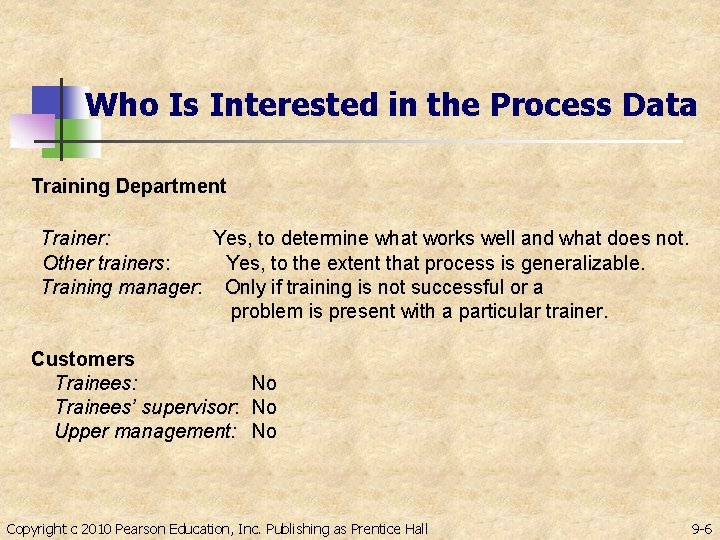 Who Is Interested in the Process Data

Training Department

Trainer: Yes, to determine what works well and what does not.
Other trainers: Yes, to the extent that process is generalizable.
Training manager: Only if training is not successful or a problem is present with a particular trainer.

Customers
Trainees: No
Trainees' supervisor: No
Upper management: No

Copyright c 2010 Pearson Education, Inc. Publishing as Prentice Hall

9-6